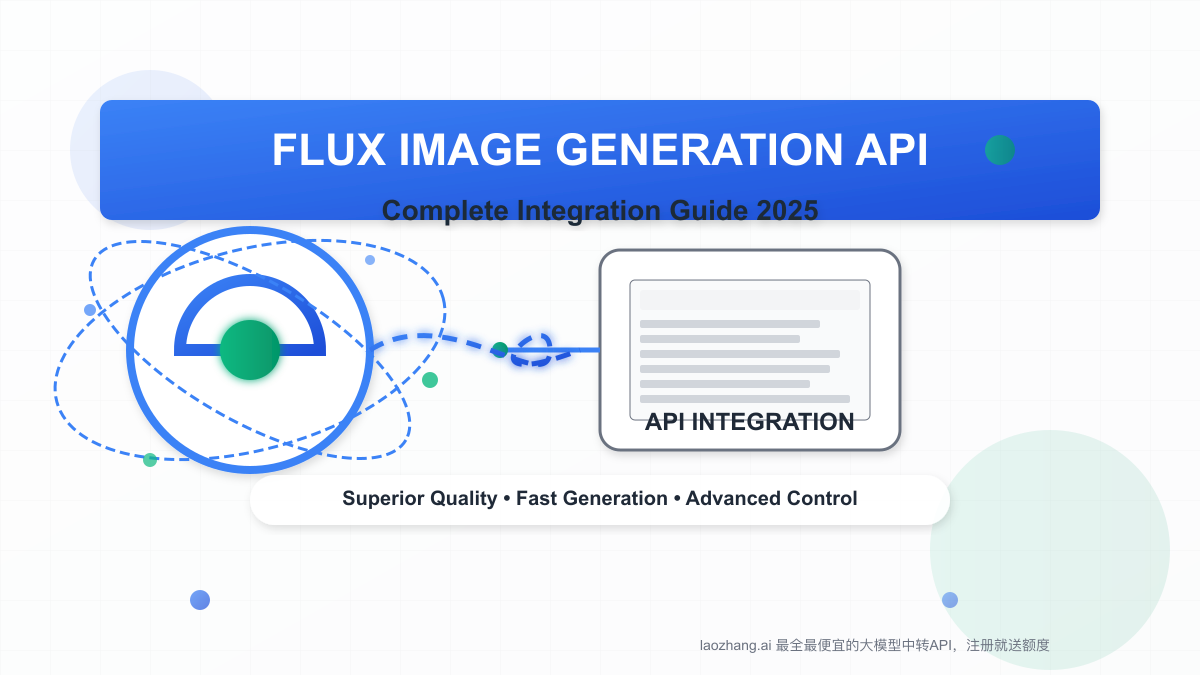 FLUX IMAGE GENERATION API

Complete Integration Guide 2025

API INTEGRATION

Superior Quality • Fast Generation • Advanced Control

laozhang.ai 最全最便宜的大模型中转API，注册就送额度